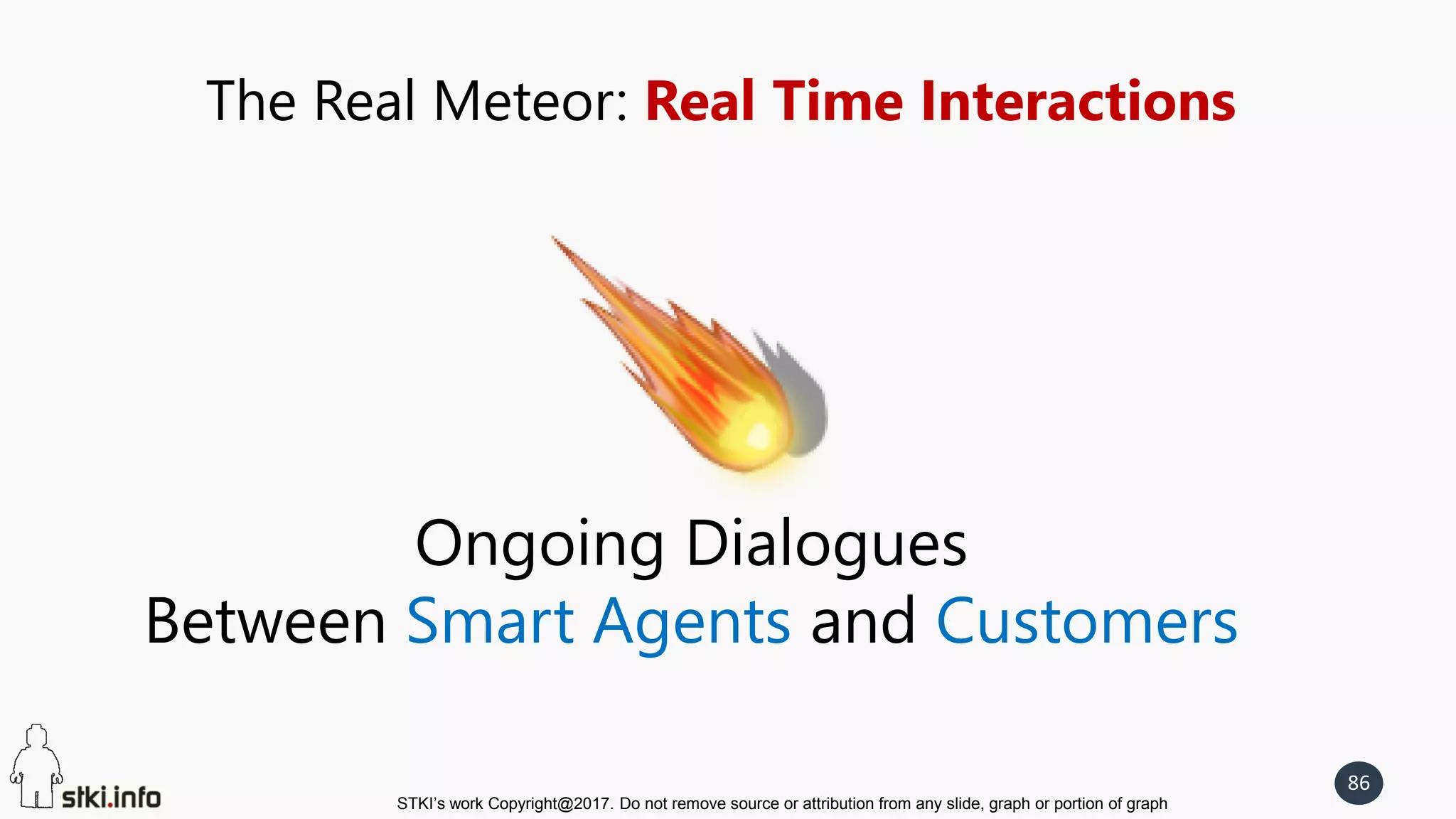 The Real Meteor: Real Time Interactions

Ongoing Dialogues
Between Smart Agents and Customers

stki.info

STKI's work Copyright@2017. Do not remove source or attribution from any slide, graph or portion of graph

86